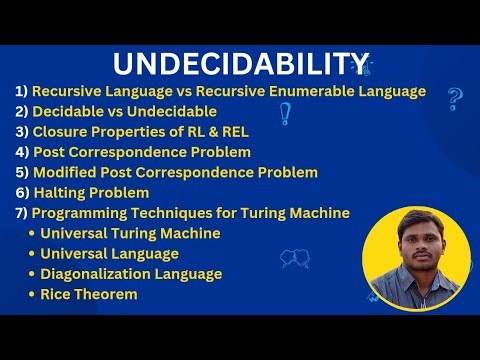 UNDECIDABILITY

1) Recursive Language vs Recursive Enumerable Language
2) Decidable vs Undecidable
3) Closure Properties of RL & REL
4) Post Correspondence Problem
5) Modified Post Correspondence Problem
6) Halting Problem
7) Programming Techniques for Turing Machine
• Universal Turing Machine
• Universal Language
• Diagonalization Language
• Rice Theorem